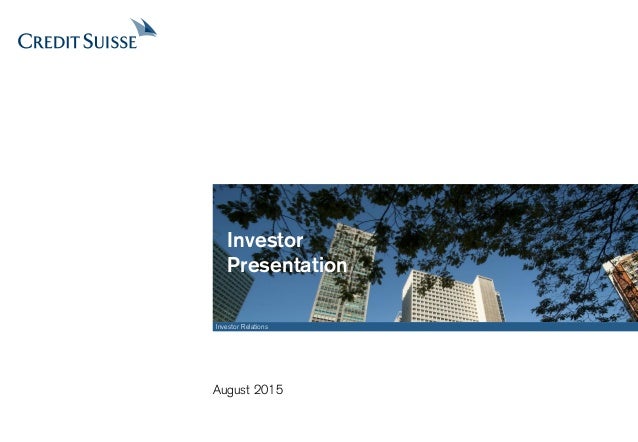 CREDIT SUISSE

Investor Presentation

Investor Relations

August 2015